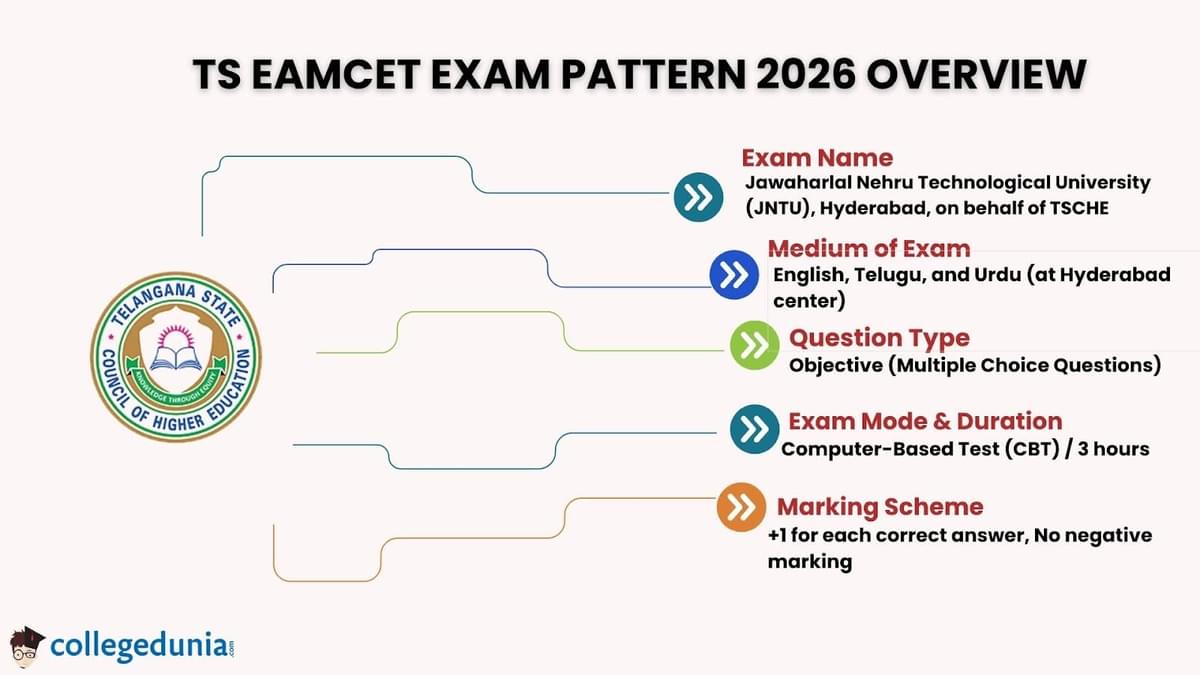 TS EAMCET EXAM PATTERN 2026 OVERVIEW

TELANGANA STATE COUNCIL OF HIGHER EDUCATION
KNOWLEDGE THROUGH EDUCATION

Exam Name
Jawaharlal Nehru Technological University (JNTU), Hyderabad, on behalf of TSCHE

Medium of Exam
English, Telugu, and Urdu (at Hyderabad center)

Question Type
Objective (Multiple Choice Questions)

Exam Mode & Duration
Computer-Based Test (CBT) / 3 hours

Marking Scheme
+1 for each correct answer, No negative marking

collegedunia.com